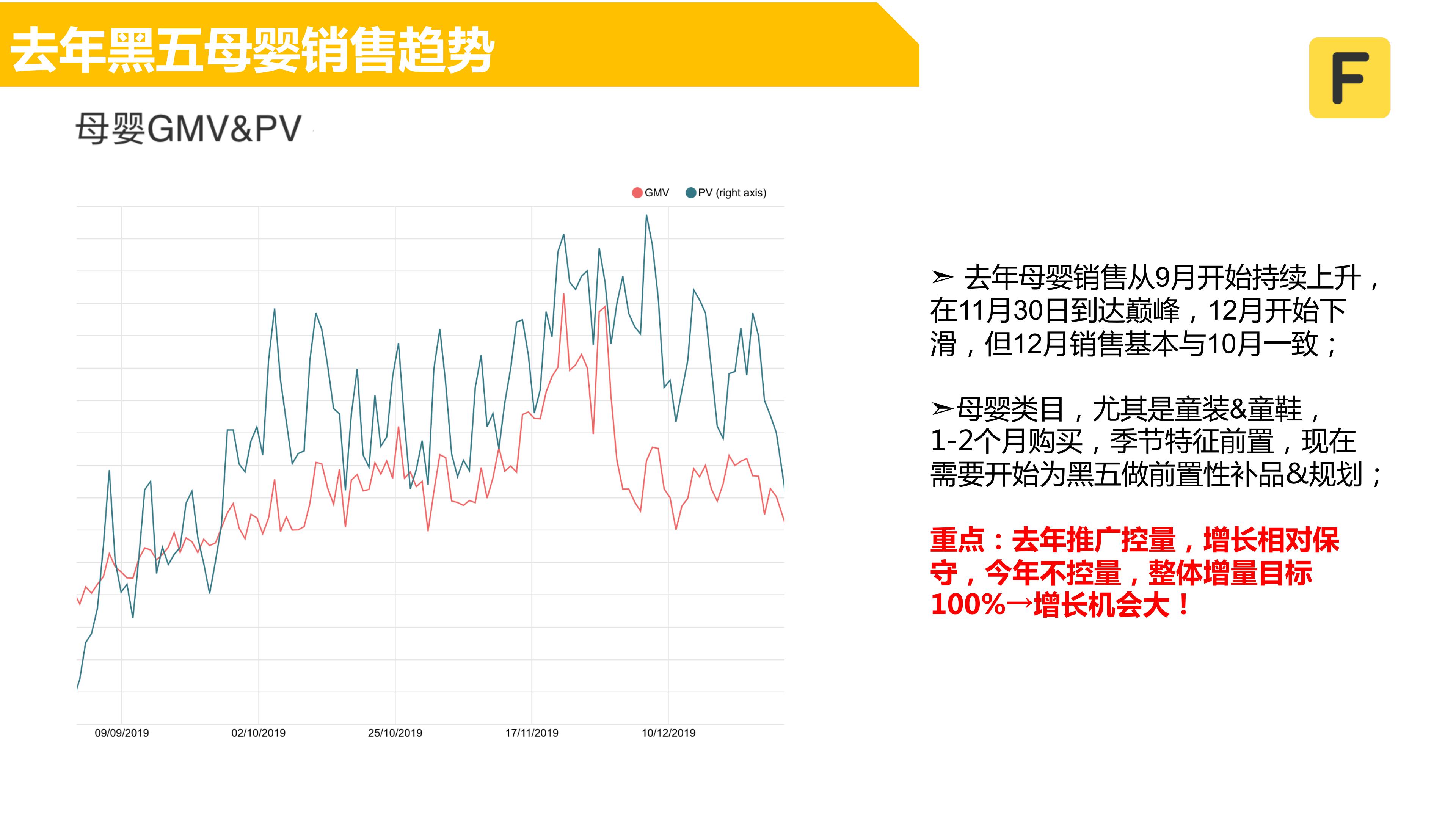 去年黑五母婴销售趋势

F

母婴GMV&PV

GMV PV (right axis)

09/09/2019 02/10/2019 25/10/2019 17/11/2019 10/12/2019

➢ 去年母婴销售从9月开始持续上升，在11月30日到达巅峰，12月开始下滑，但12月销售基本与10月一致；

➢母婴类目，尤其是童装&童鞋，1-2个月购买，季节特征前置，现在需要开始为黑五做前置性补品&规划；

重点：去年推广控量，增长相对保守，今年不控量，整体增量目标100%→增长机会大！